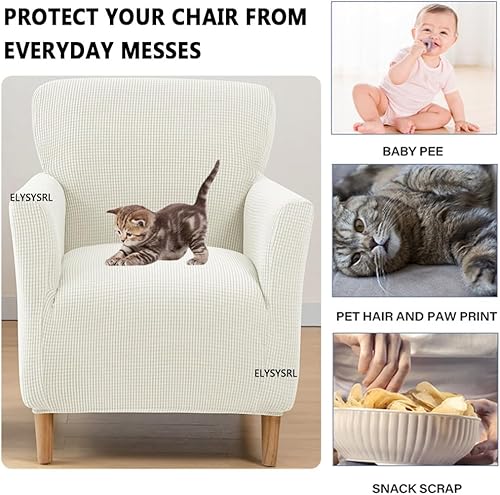 PROTECT YOUR CHAIR FROM EVERYDAY MESSES

ELYSYSRL

ELYSYSRL

BABY PEE

PET HAIR AND PAW PRINT

SNACK SCRAP